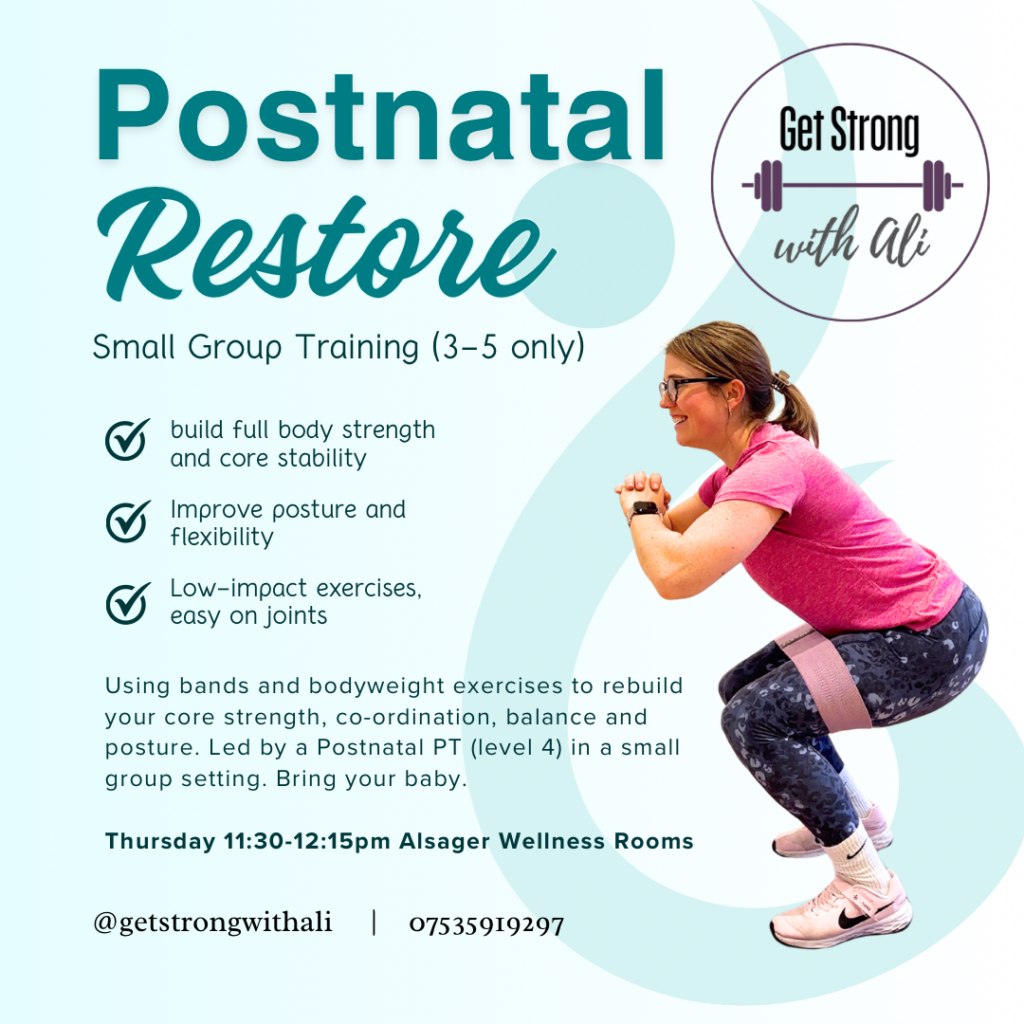 Postnatal Restore

Get Strong with Ali

Small Group Training (3-5 only)

build full body strength and core stability

Improve posture and flexibility

Low-impact exercises, easy on joints

Using bands and bodyweight exercises to rebuild your core strength, co-ordination, balance and posture. Led by a Postnatal PT (level 4) in a small group setting. Bring your baby.

Thursday 11:30-12:15pm Alsager Wellness Rooms

@getstrongwithali | 07535919297